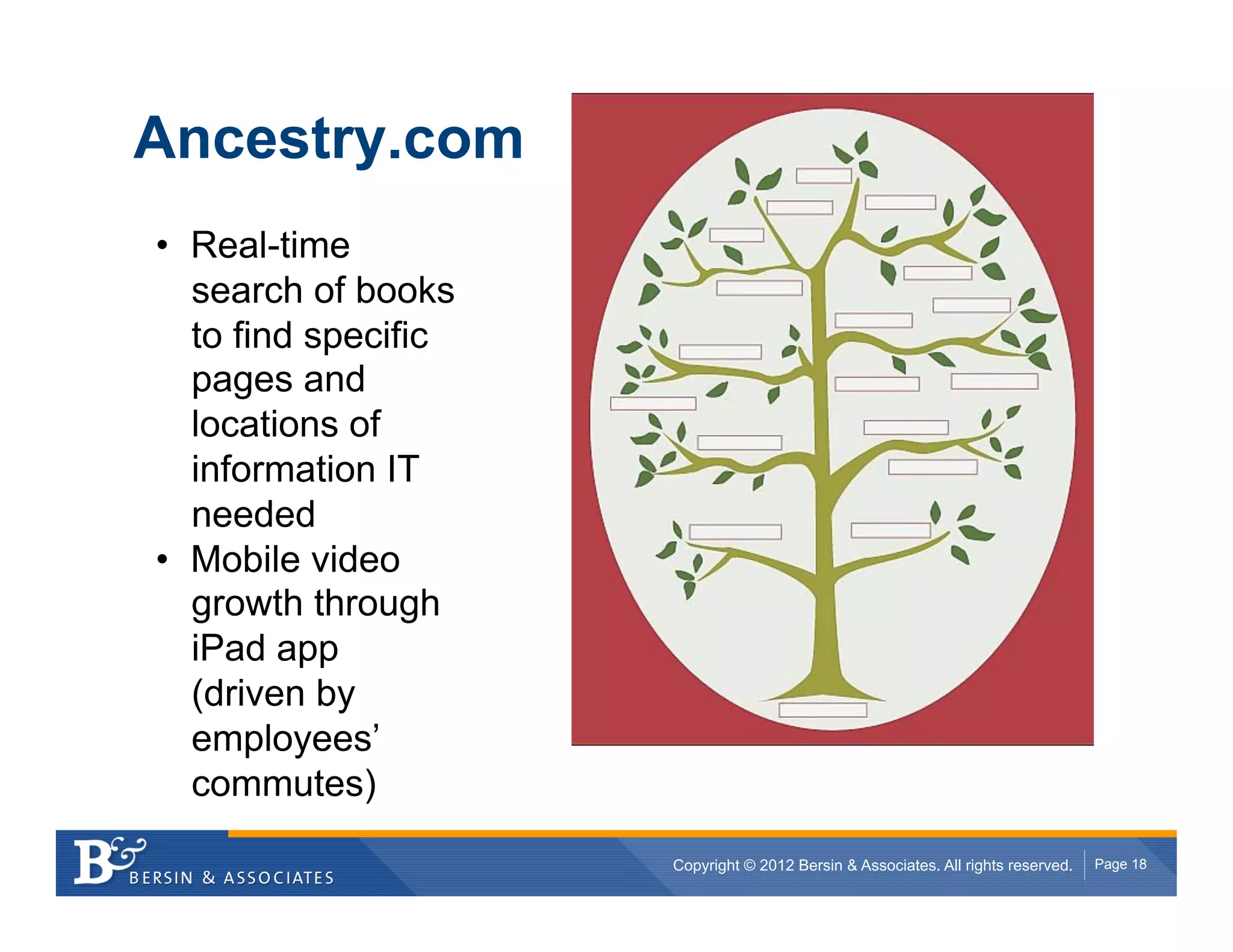 Ancestry.com

• Real-time search of books to find specific pages and locations of information IT needed
• Mobile video growth through iPad app (driven by employees' commutes)

B&
BERSIN & ASSOCIATES

Copyright © 2012 Bersin & Associates. All rights reserved.

Page 18